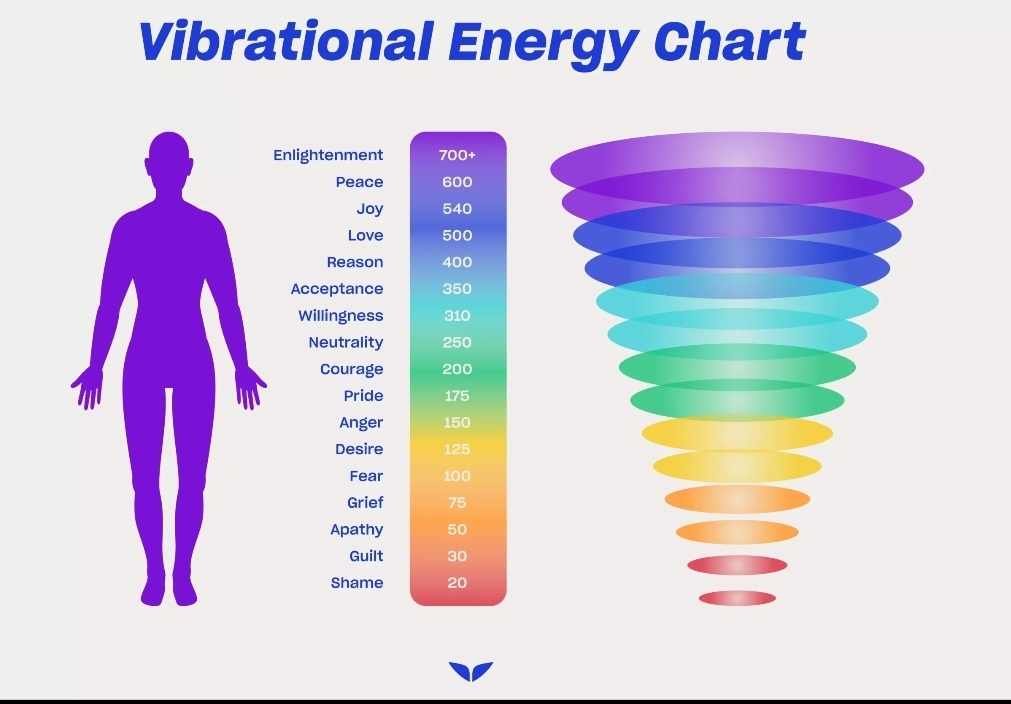 Vibrational Energy Chart

| | |
|---|---|
| Enlightenment | 700+ |
| Peace | 600 |
| Joy | 540 |
| Love | 500 |
| Reason | 400 |
| Acceptance | 350 |
| Willingness | 310 |
| Neutrality | 250 |
| Courage | 200 |
| Pride | 175 |
| Anger | 150 |
| Desire | 125 |
| Fear | 100 |
| Grief | 75 |
| Apathy | 50 |
| Guilt | 30 |
| Shame | 20 |